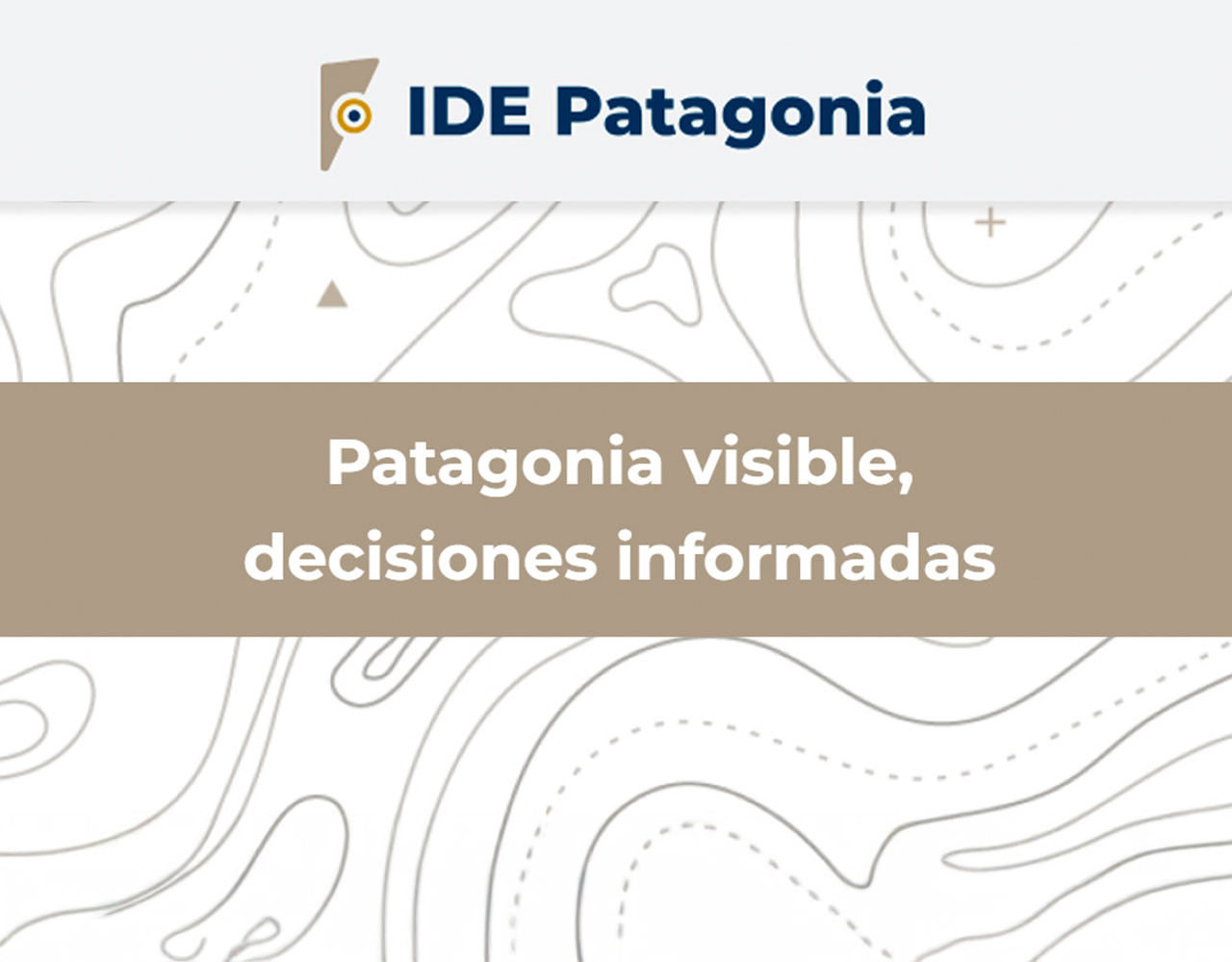 IDE Patagonia

Patagonia visible, decisiones informadas